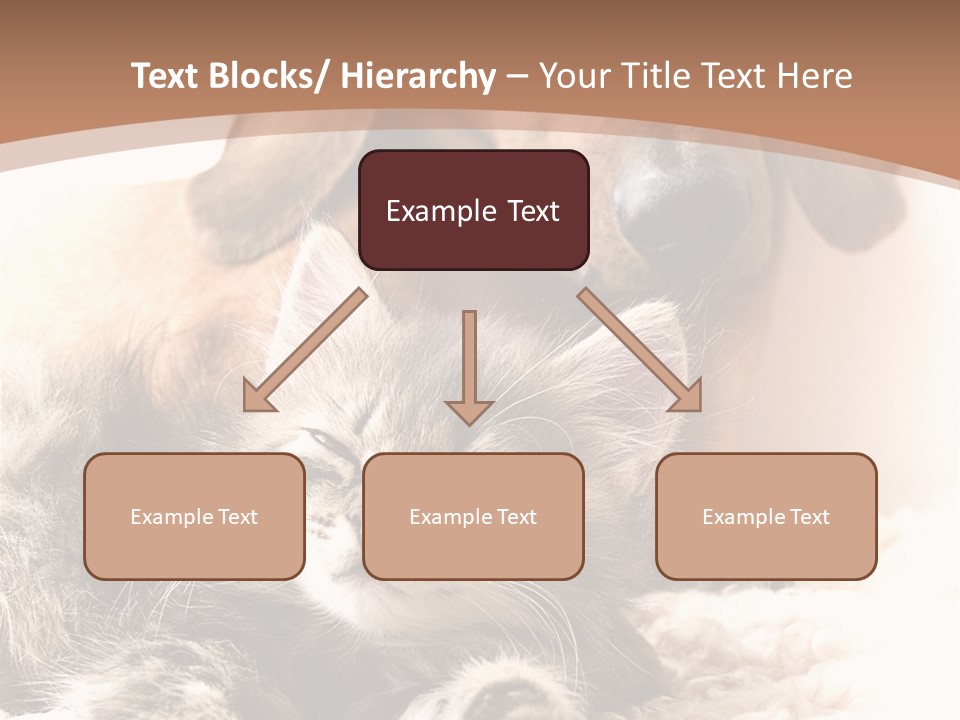 Text Blocks/ Hierarchy – Your Title Text Here

Example Text

Example Text

Example Text

Example Text